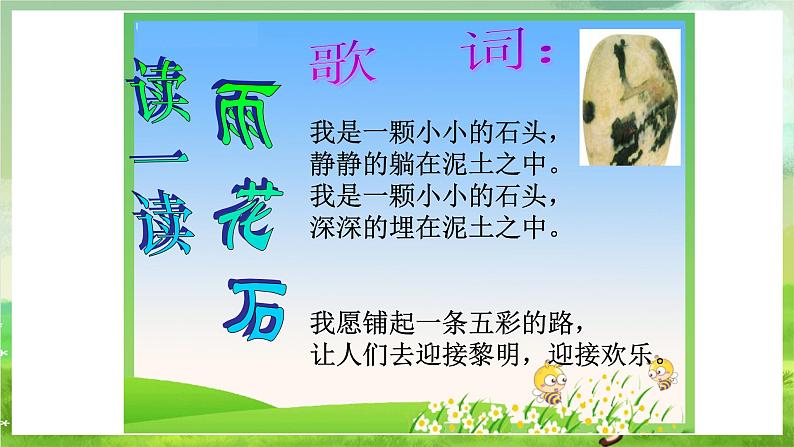 读一读

雨花石

歌 词：

我是一颗小小的石头，
静静的躺在泥土之中。
我是一颗小小的石头，
深深的埋在泥土之中。

我愿铺起一条五彩的路，
让人们去迎接黎明，迎接欢乐。